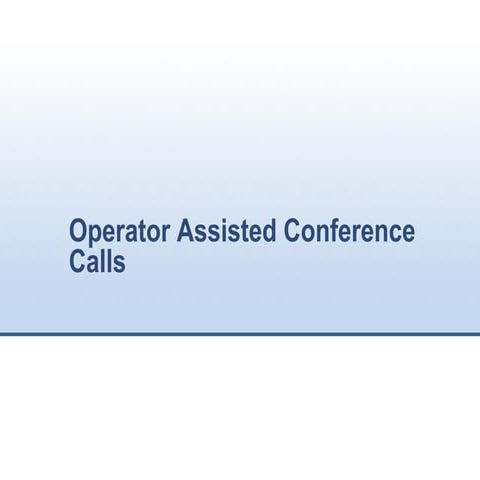 Operator Assisted Conference Calls